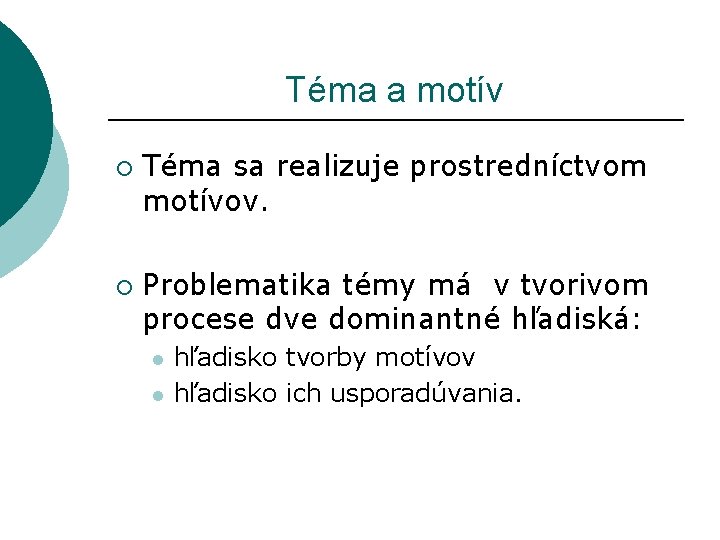 Téma a motív

Téma sa realizuje prostredníctvom motívov.

Problematika témy má v tvorivom procese dve dominantné hľadiská:

hľadisko tvorby motívov

hľadisko ich usporadúvania.